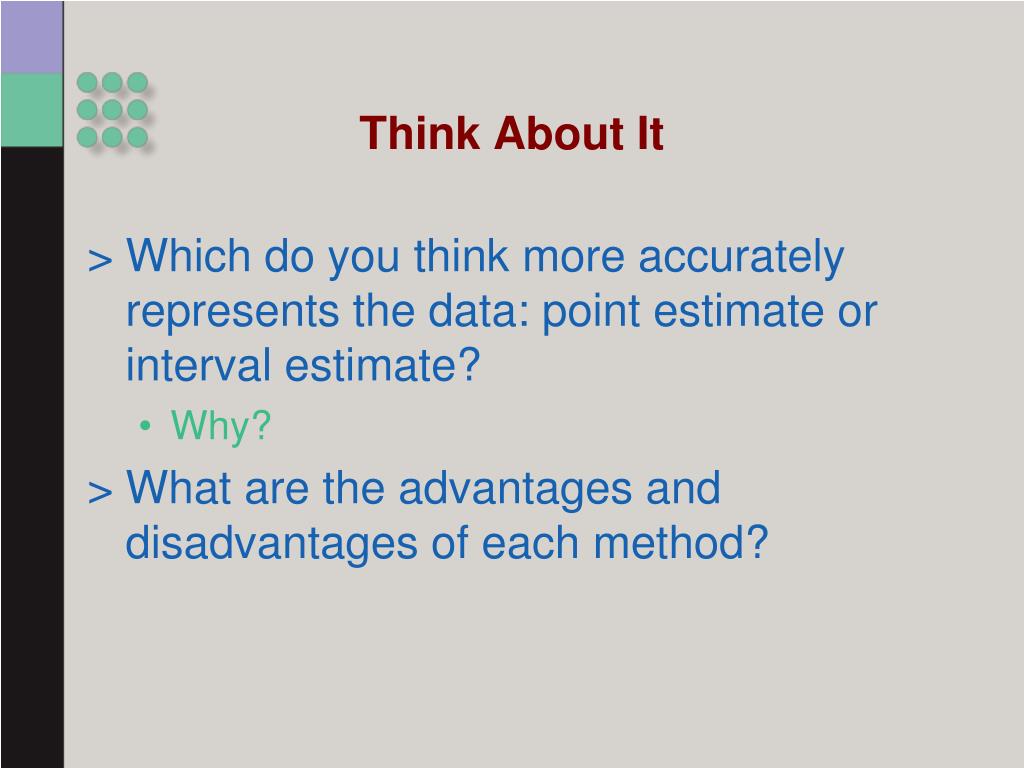 Think About It

> Which do you think more accurately represents the data: point estimate or interval estimate?

• Why?

> What are the advantages and disadvantages of each method?